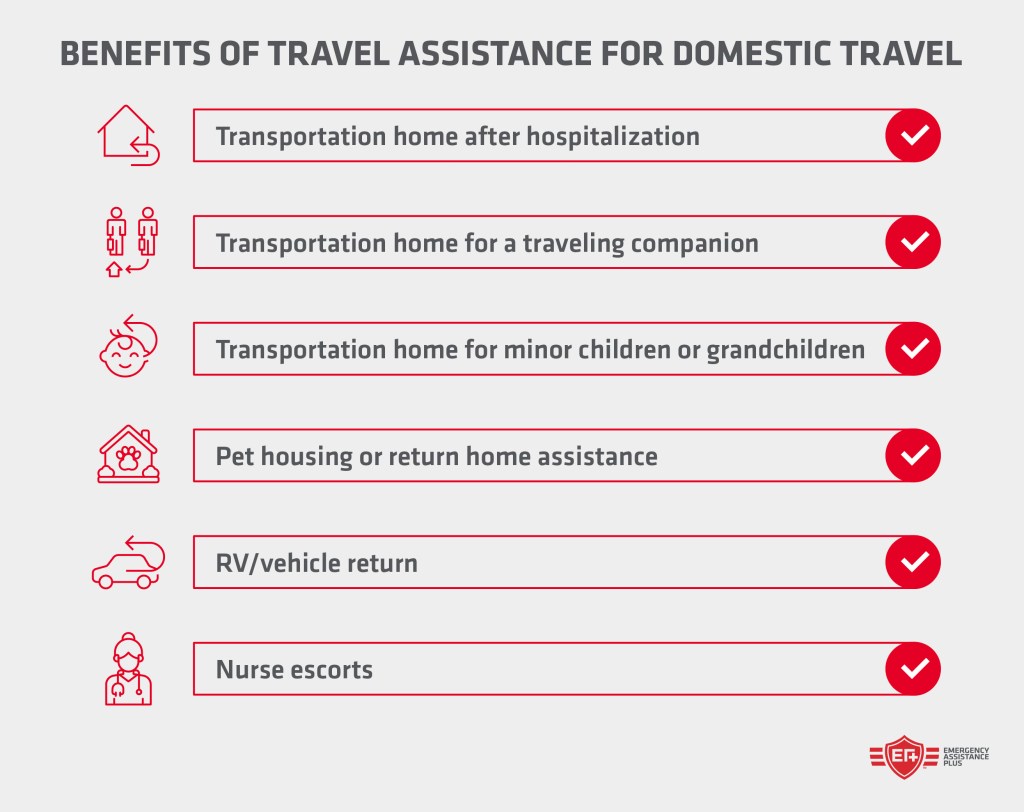 BENEFITS OF TRAVEL ASSISTANCE FOR DOMESTIC TRAVEL

Transportation home after hospitalization

Transportation home for a traveling companion

Transportation home for minor children or grandchildren

Pet housing or return home assistance

RV/vehicle return

Nurse escorts

EA+ EMERGENCY ASSISTANCE PLUS